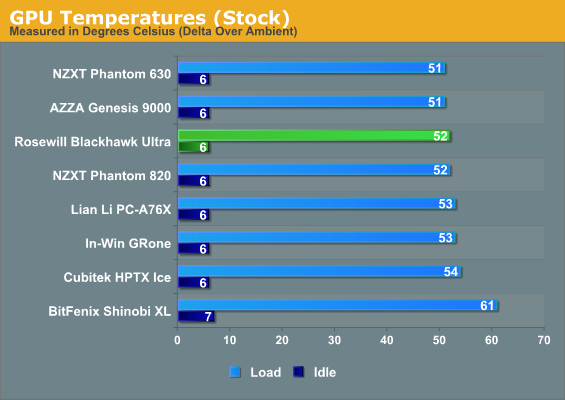 GPU Temperatures (Stock)
Measured in Degrees Celsius (Delta Over Ambient)

NZXT Phantom 630
51
6

AZZA Genesis 9000
51
6

Rosewill Blackhawk Ultra
52
6

NZXT Phantom 820
52
6

Lian Li PC-A76X
53
6

In-Win GRone
53
6

Cubitek HPTX Ice
54
6

BitFenix Shinobi XL
61
7

0 10 20 30 40 50 60 70

Load Idle